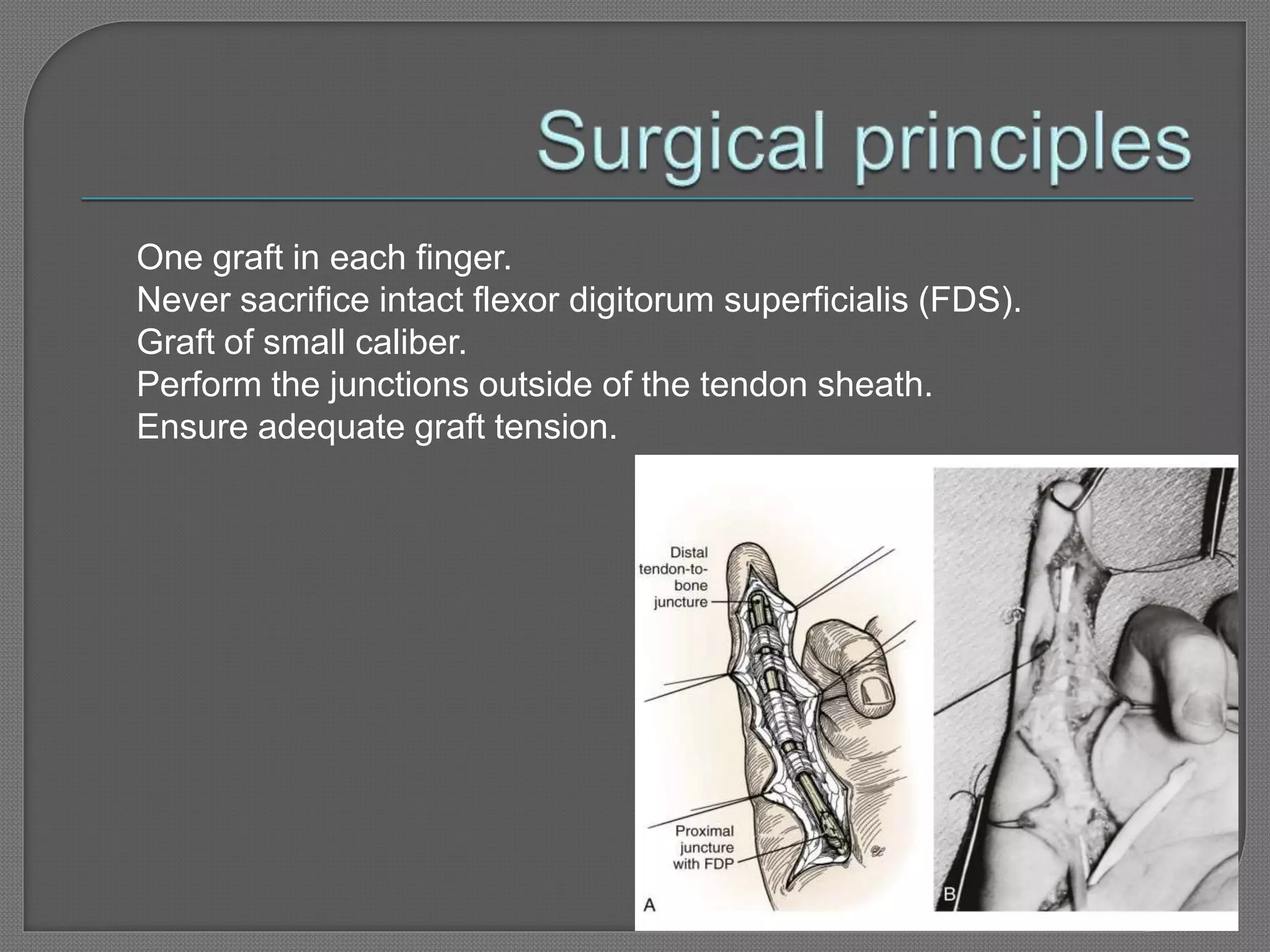 Surgical principles

One graft in each finger.
Never sacrifice intact flexor digitorum superficialis (FDS).
Graft of small caliber.
Perform the junctions outside of the tendon sheath.
Ensure adequate graft tension.

Distal tendon-to-bone juncture

Proximal juncture with FDP

A

B